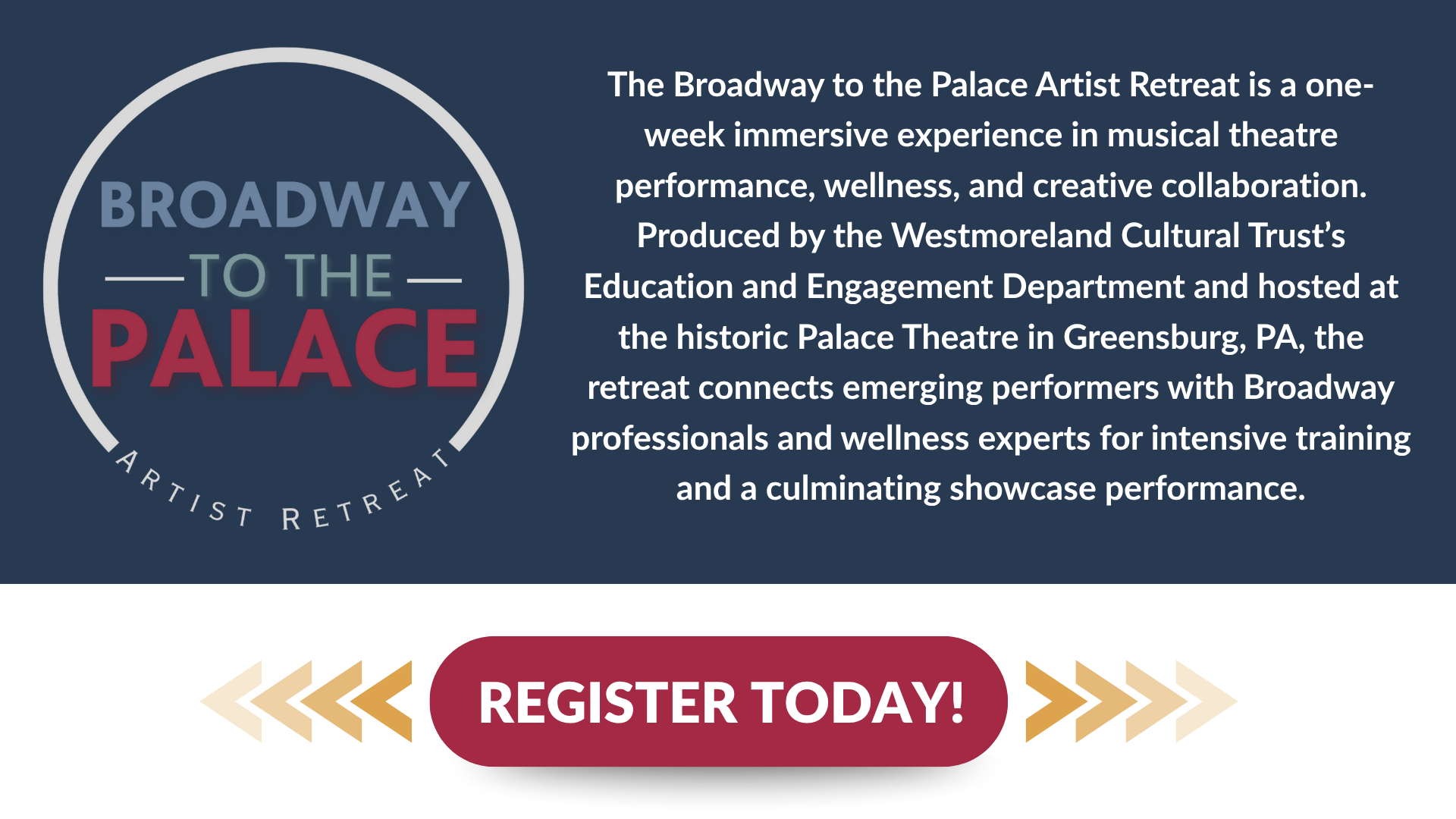 BROADWAY
TO THE
PALACE
ARTIST RETREAT

The Broadway to the Palace Artist Retreat is a one-week immersive experience in musical theatre performance, wellness, and creative collaboration. Produced by the Westmoreland Cultural Trust's Education and Engagement Department and hosted at the historic Palace Theatre in Greensburg, PA, the retreat connects emerging performers with Broadway professionals and wellness experts for intensive training and a culminating showcase performance.

REGISTER TODAY!